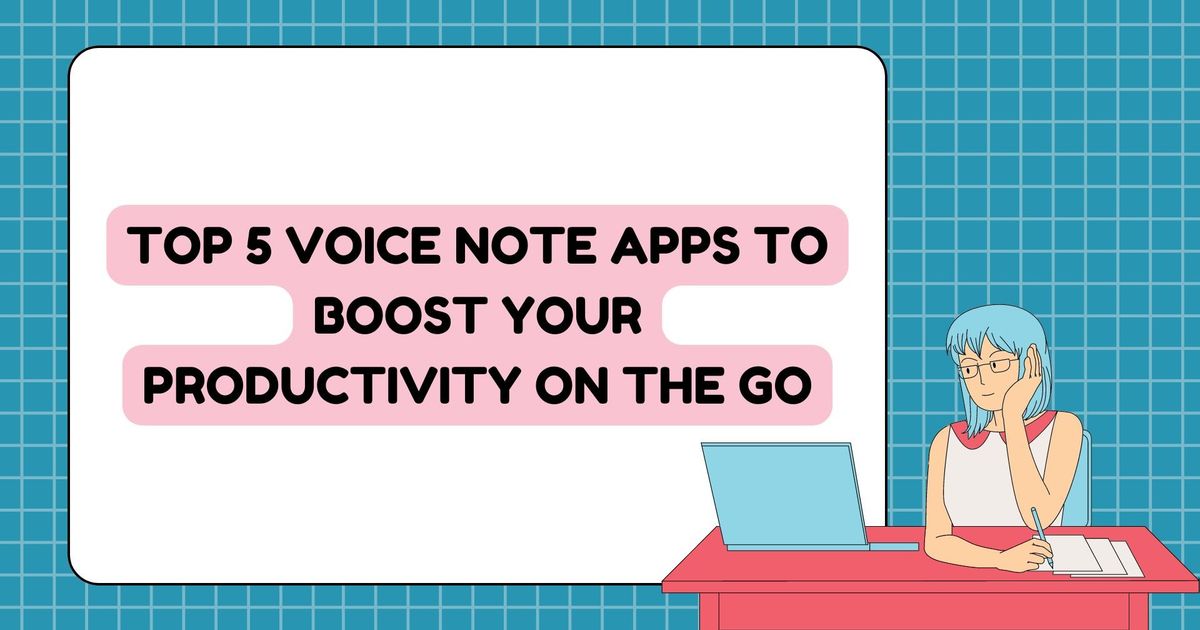 TOP 5 VOICE NOTE APPS TO BOOST YOUR PRODUCTIVITY ON THE GO